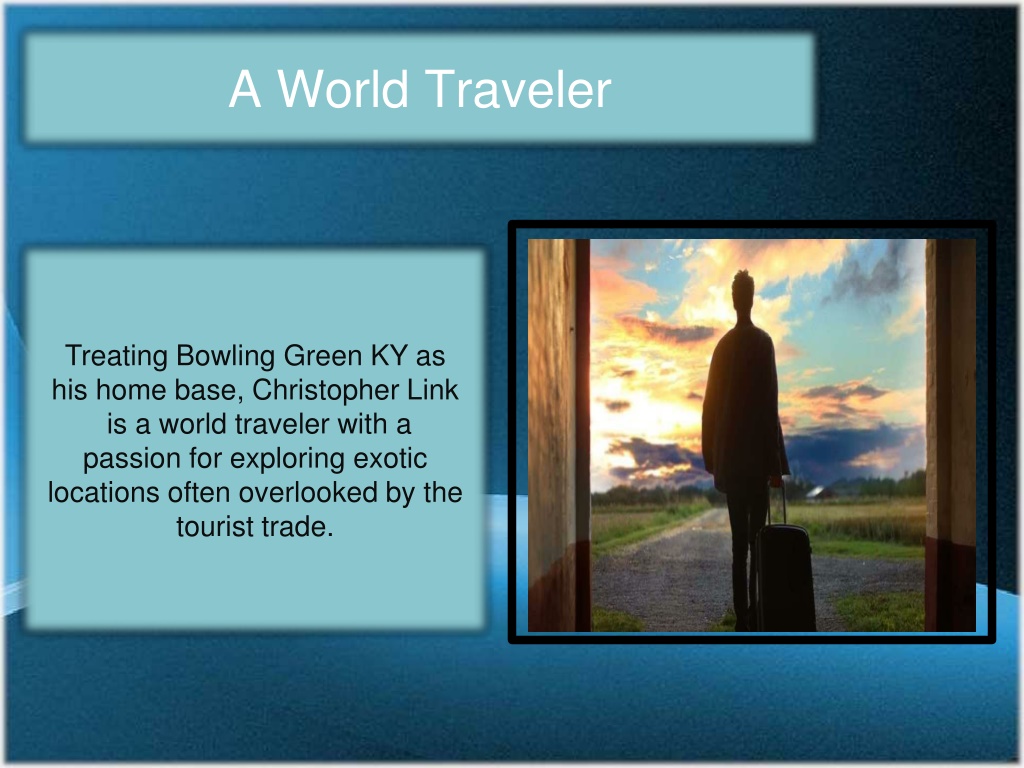 A World Traveler

Treating Bowling Green KY as his home base, Christopher Link is a world traveler with a passion for exploring exotic locations often overlooked by the tourist trade.